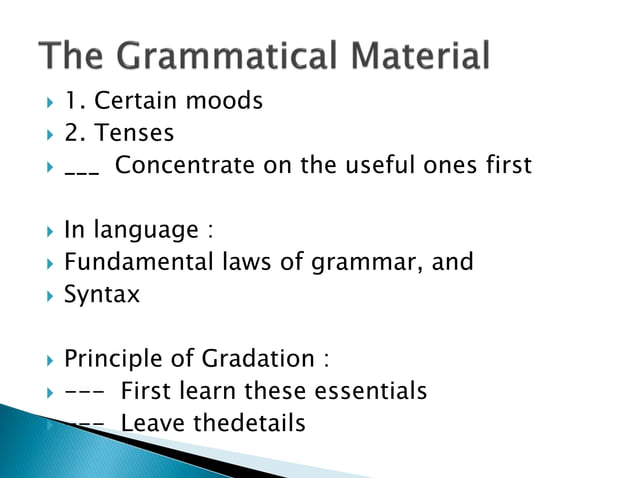 The Grammatical Material

1. Certain moods
2. Tenses
___ Concentrate on the useful ones first

In language :
Fundamental laws of grammar, and
Syntax

Principle of Gradation :
--- First learn these essentials
--- Leave thedetails